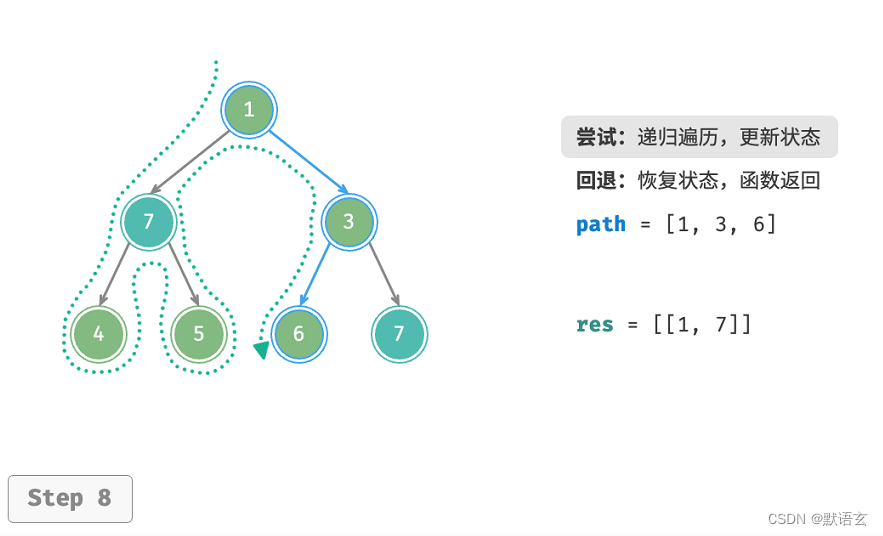 1

7

3

4

5

6

7

尝试：递归遍历，更新状态

回退：恢复状态，函数返回

path = [1, 3, 6]

res = [[1, 7]]

Step 8

CSDN @默语玄